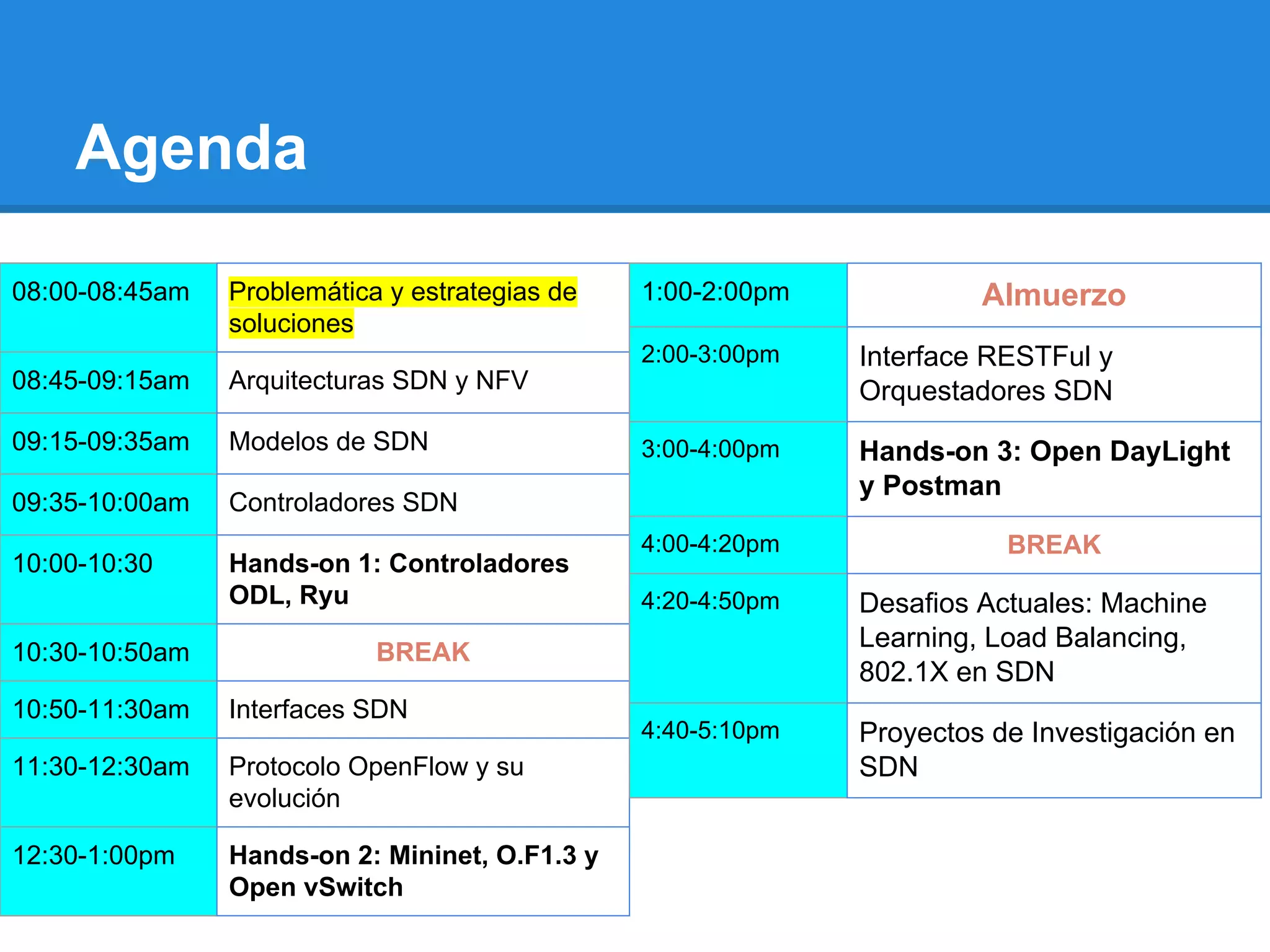 Agenda

| 08:00-08:45am | Problemática y estrategias de soluciones |
|---|---|
| 08:45-09:15am | Arquitecturas SDN y NFV |
| 09:15-09:35am | Modelos de SDN |
| 09:35-10:00am | Controladores SDN |
| 10:00-10:30 | Hands-on 1: Controladores ODL, Ryu |
| 10:30-10:50am | BREAK |
| 10:50-11:30am | Interfaces SDN |
| 11:30-12:30am | Protocolo OpenFlow y su evolución |
| 12:30-1:00pm | Hands-on 2: Mininet, O.F1.3 y Open vSwitch |

| 1:00-2:00pm | Almuerzo |
|---|---|
| 2:00-3:00pm | Interface RESTFul y Orquestadores SDN |
| 3:00-4:00pm | Hands-on 3: Open DayLight y Postman |
| 4:00-4:20pm | BREAK |
| 4:20-4:50pm | Desafios Actuales: Machine Learning, Load Balancing, 802.1X en SDN |
| 4:40-5:10pm | Proyectos de Investigación en SDN |